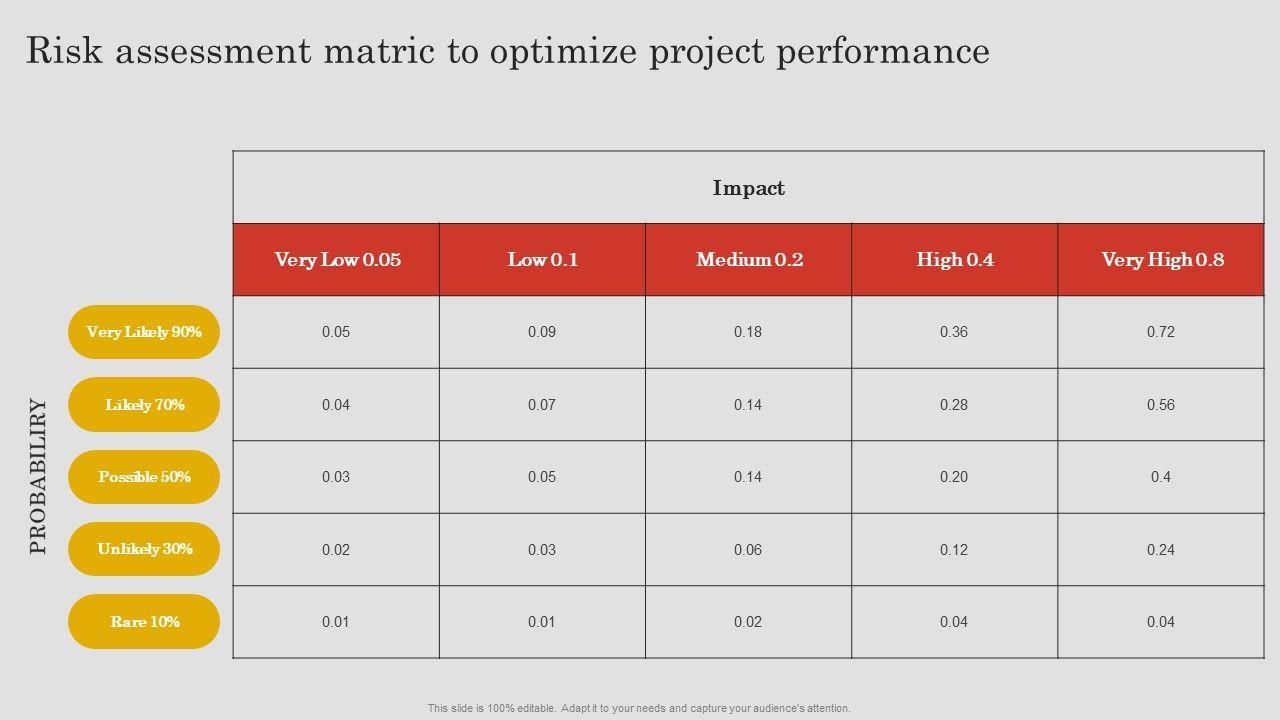 Risk assessment matric to optimize project performance

PROBABILIRY

| | Impact | | | | |
|---|---|---|---|---|---|
| | Very Low 0.05 | Low 0.1 | Medium 0.2 | High 0.4 | Very High 0.8 |
| Very Likely 90% | 0.05 | 0.09 | 0.18 | 0.36 | 0.72 |
| Likely 70% | 0.04 | 0.07 | 0.14 | 0.28 | 0.56 |
| Possible 50% | 0.03 | 0.05 | 0.14 | 0.20 | 0.4 |
| Unlikely 30% | 0.02 | 0.03 | 0.06 | 0.12 | 0.24 |
| Rare 10% | 0.01 | 0.01 | 0.02 | 0.04 | 0.04 |

This slide is 100% editable. Adapt it to your needs and capture your audience's attention.